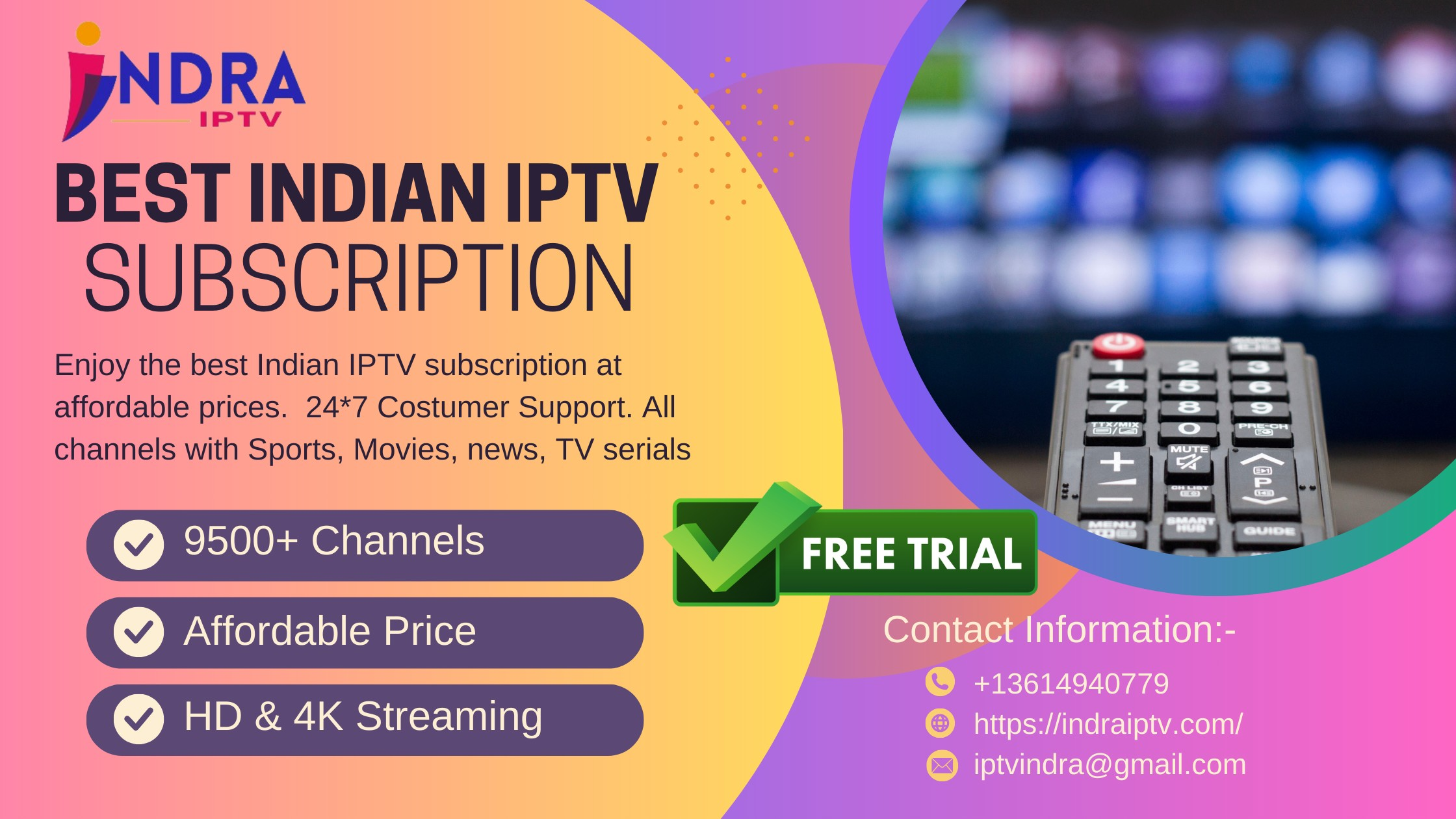 INDRA
IPTV

BEST INDIAN IPTV
SUBSCRIPTION

Enjoy the best Indian IPTV subscription at affordable prices. 24*7 Costumer Support. All channels with Sports, Movies, news, TV serials

9500+ Channels

Affordable Price

HD & 4K Streaming

FREE TRIAL

1 2 3
4 5 6
7 8 9
TTX/MIX 0 PRE-CH
MUTE
CH LIST
P
MENU SMART HUB GUIDE

Contact Information:-

+13614940779

https://indraiptv.com/

iptvindra@gmail.com